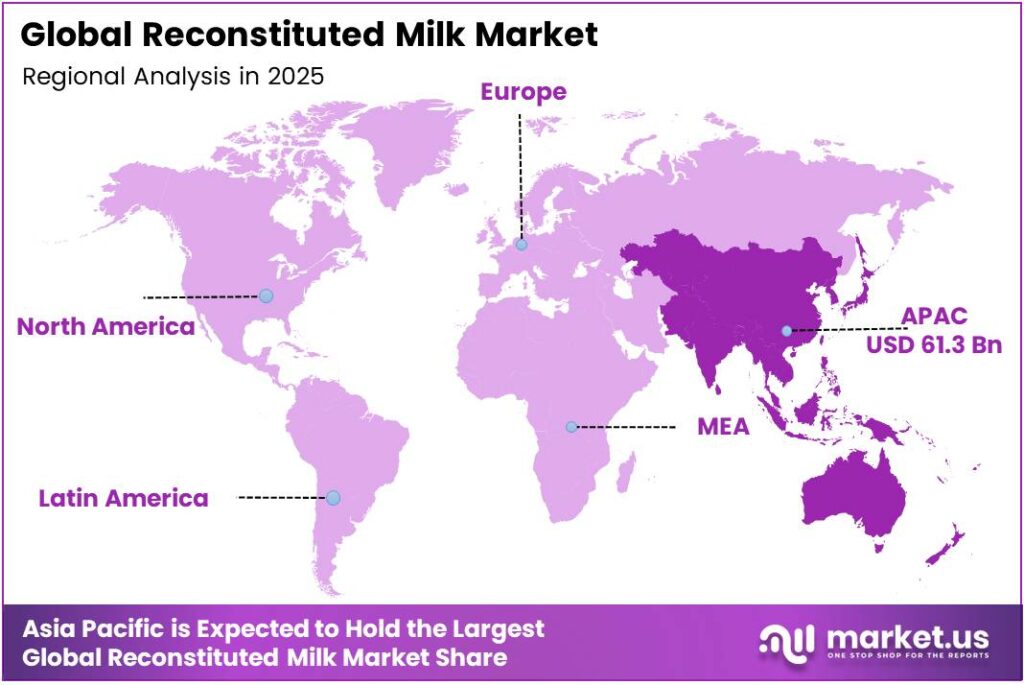 Global Reconstituted Milk Market

Regional Analysis in 2025

Europe

North America

APAC
USD 61.3 Bn

MEA

Latin America

Asia Pacific is Expected to Hold the Largest Global Reconstituted Milk Market Share

market.us
ONE STOP SHOP FOR THE REPORTS